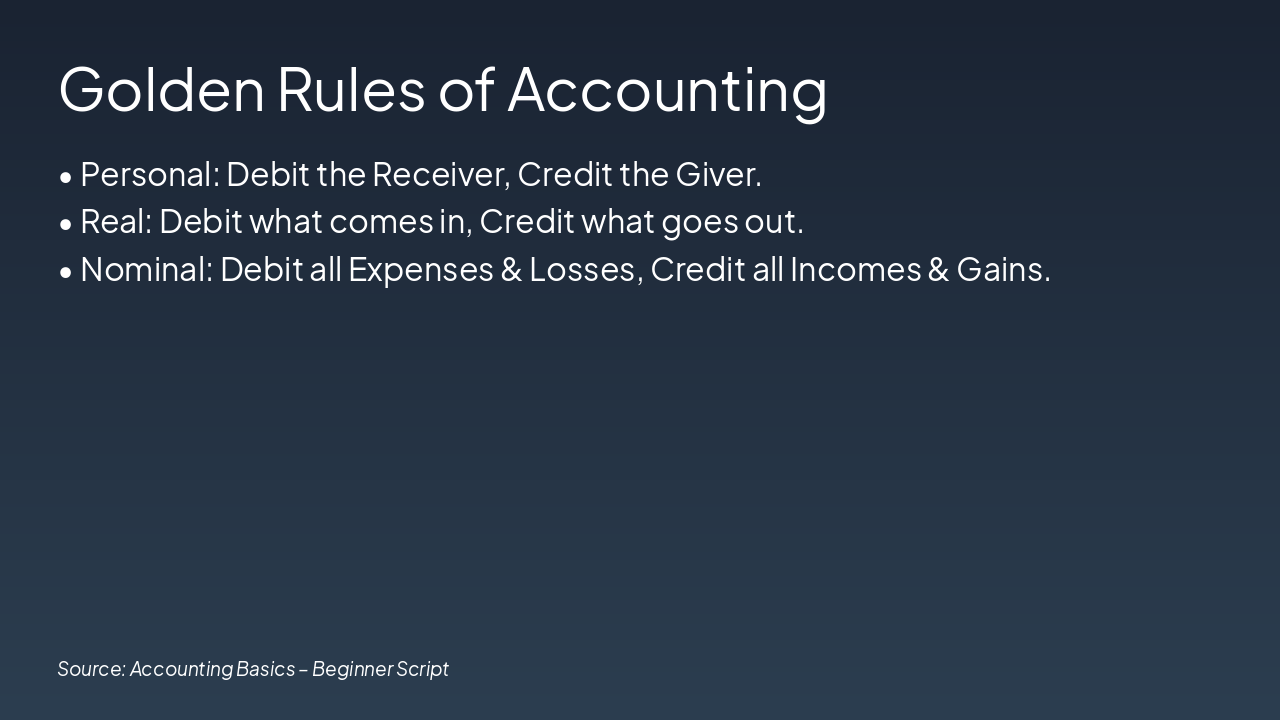 Golden Rules of Accounting

• Personal: Debit the Receiver, Credit the Giver.
• Real: Debit what comes in, Credit what goes out.
• Nominal: Debit all Expenses & Losses, Credit all Incomes & Gains.

Source: Accounting Basics – Beginner Script